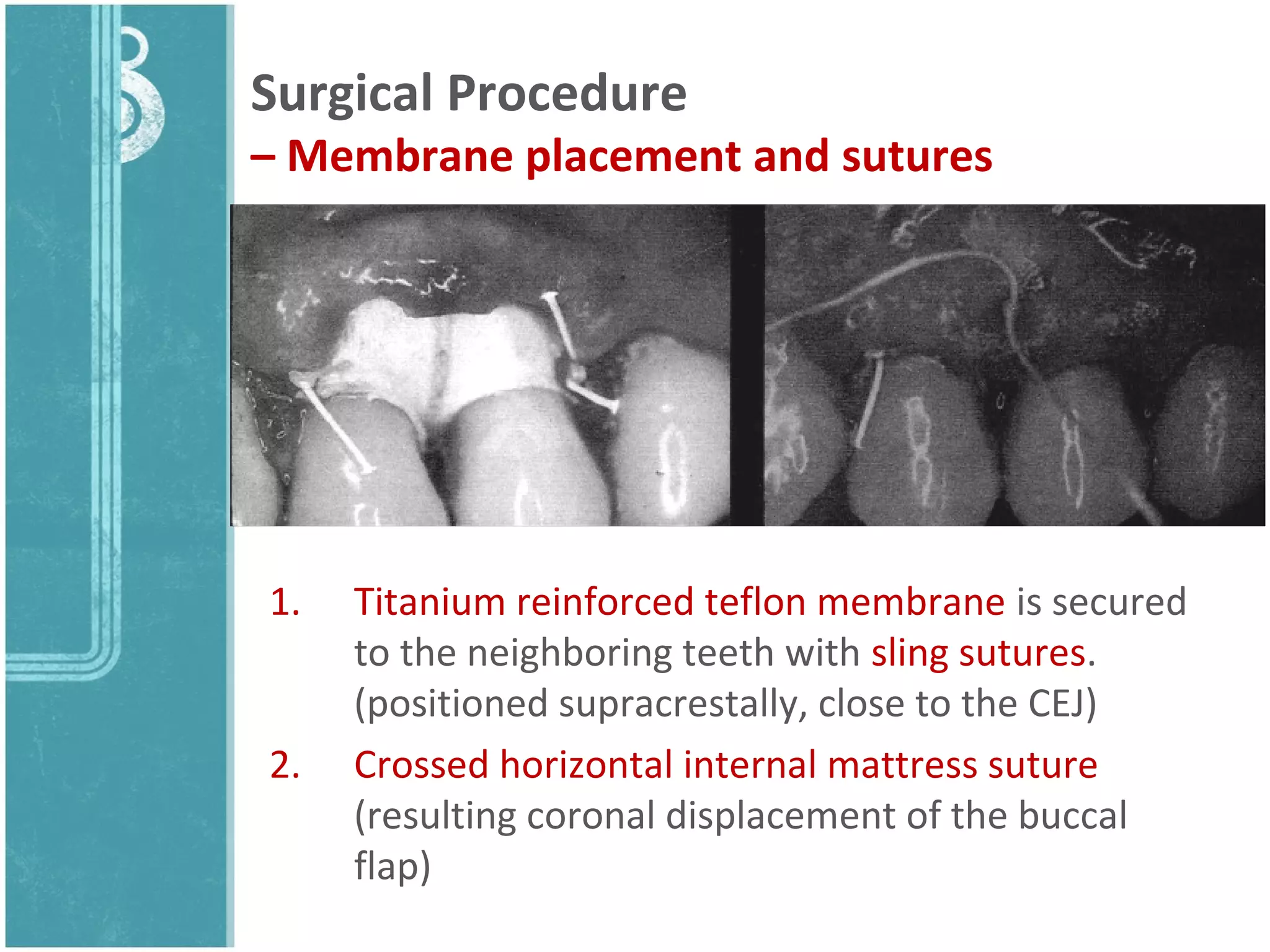 Surgical Procedure
– Membrane placement and sutures

1. Titanium reinforced teflon membrane is secured to the neighboring teeth with sling sutures. (positioned supracrestally, close to the CEJ)

2. Crossed horizontal internal mattress suture (resulting coronal displacement of the buccal flap)